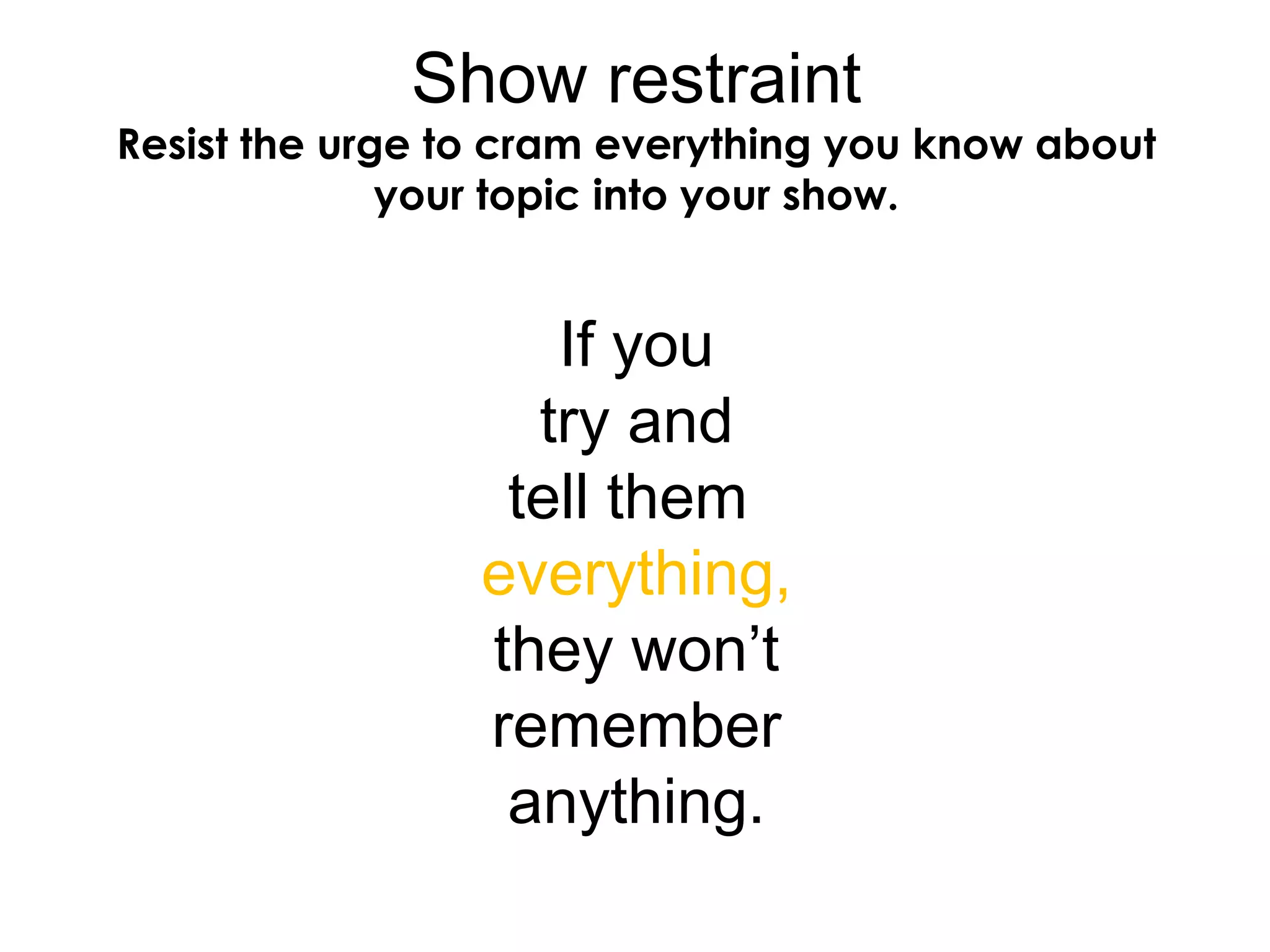 Show restraint

Resist the urge to cram everything you know about your topic into your show.

If you try and tell them everything, they won’t remember anything.